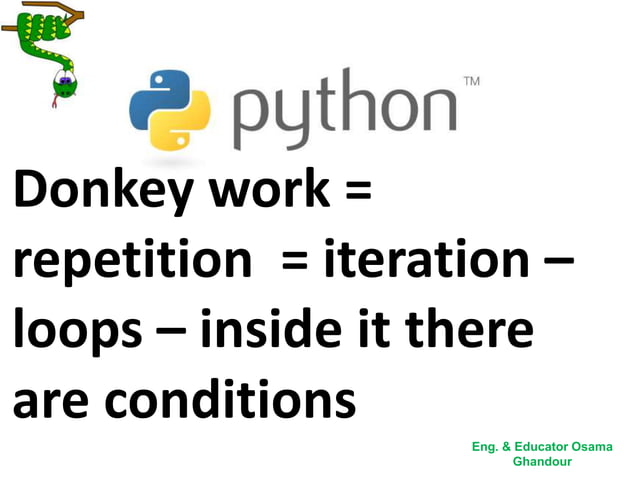 python™

Donkey work = repetition = iteration – loops – inside it there are conditions

Eng. & Educator Osama Ghandour